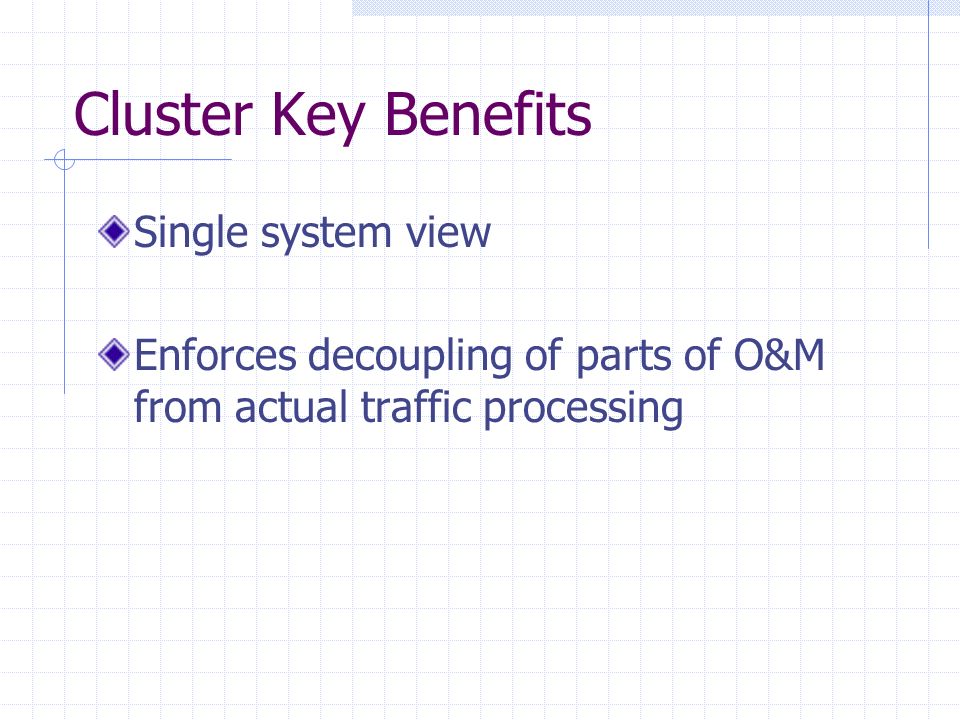 Cluster Key Benefits

Single system view

Enforces decoupling of parts of O&M from actual traffic processing